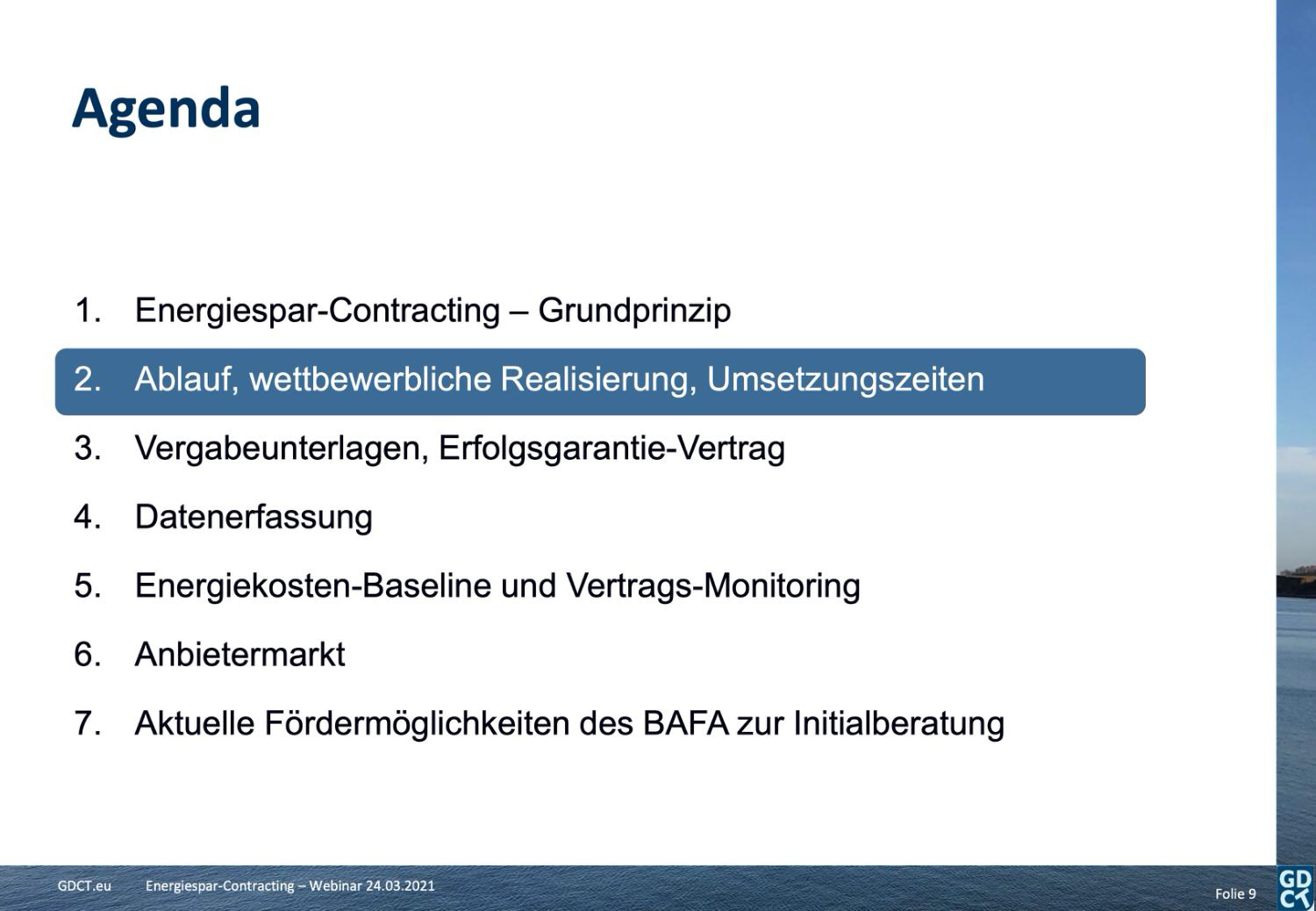 Agenda

1. Energiespar-Contracting – Grundprinzip

2. Ablauf, wettbewerbliche Realisierung, Umsetzungszeiten

3. Vergabeunterlagen, Erfolgsgarantie-Vertrag

4. Datenerfassung

5. Energiekosten-Baseline und Vertrags-Monitoring

6. Anbietermarkt

7. Aktuelle Fördermöglichkeiten des BAFA zur Initialberatung

GDCT.eu Energiespar-Contracting – Webinar 24.03.2021

Folie 9

GD CT